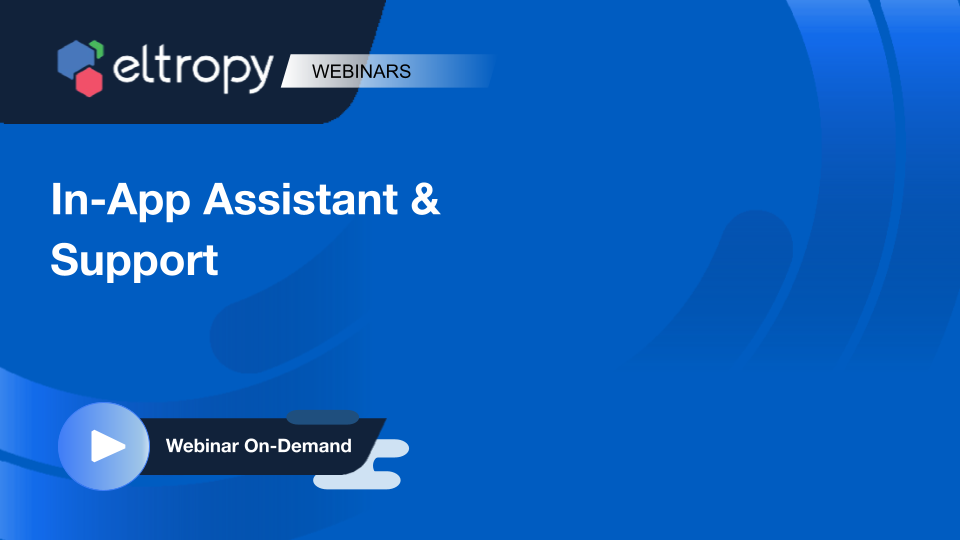 eltropy WEBINARS

In-App Assistant & Support

Webinar On-Demand